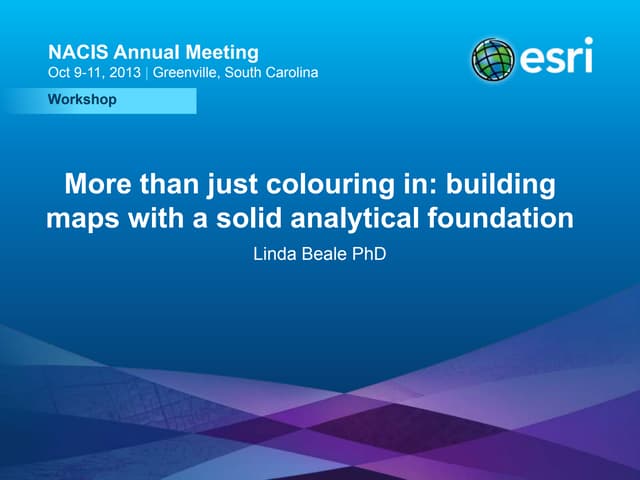 NACIS Annual Meeting
Oct 9-11, 2013 | Greenville, South Carolina

esri

Workshop

More than just colouring in: building maps with a solid analytical foundation

Linda Beale PhD